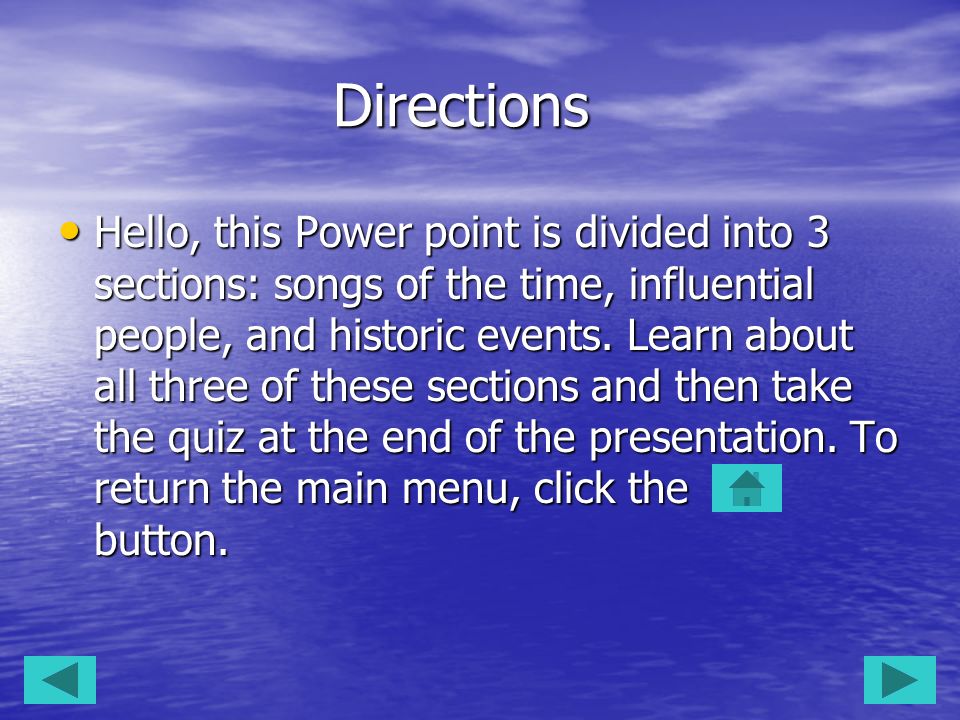 Directions

• Hello, this Power point is divided into 3 sections: songs of the time, influential people, and historic events. Learn about all three of these sections and then take the quiz at the end of the presentation. To return the main menu, click the button.